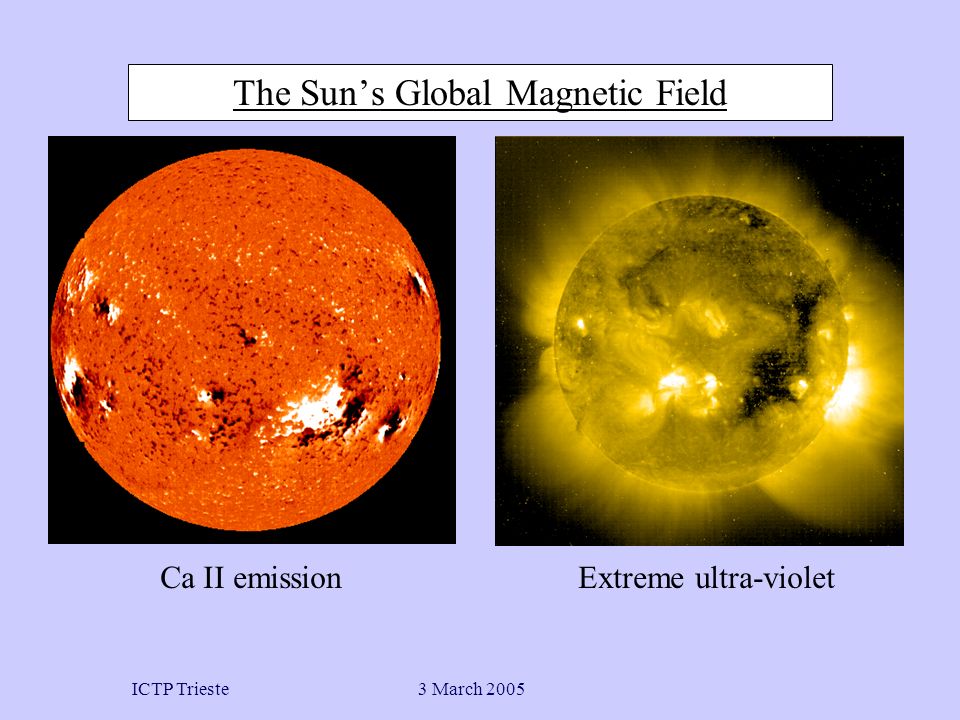 The Sun's Global Magnetic Field

Ca II emission

Extreme ultra-violet

ICTP Trieste

3 March 2005